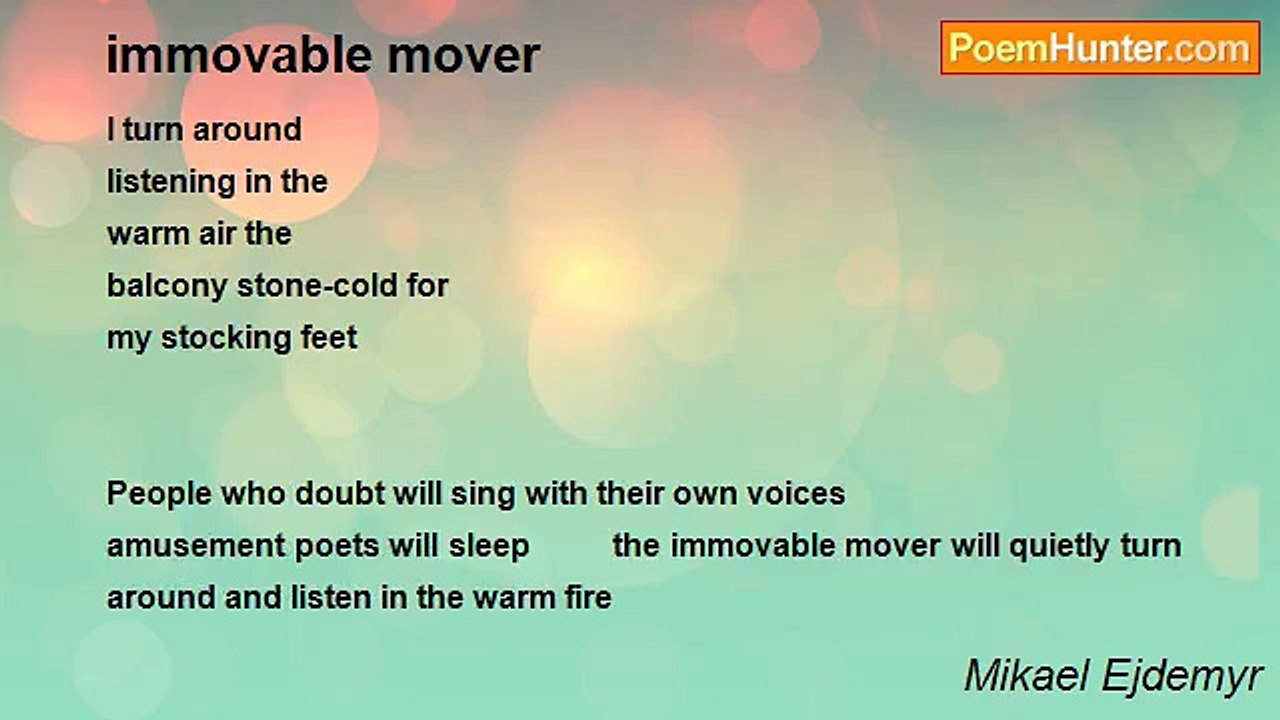 immovable mover

PoemHunter.com

I turn around
listening in the
warm air the
balcony stone-cold for
my stocking feet

People who doubt will sing with their own voices
amusement poets will sleep the immovable mover will quietly turn around and listen in the warm fire

Mikael Ejdemyr